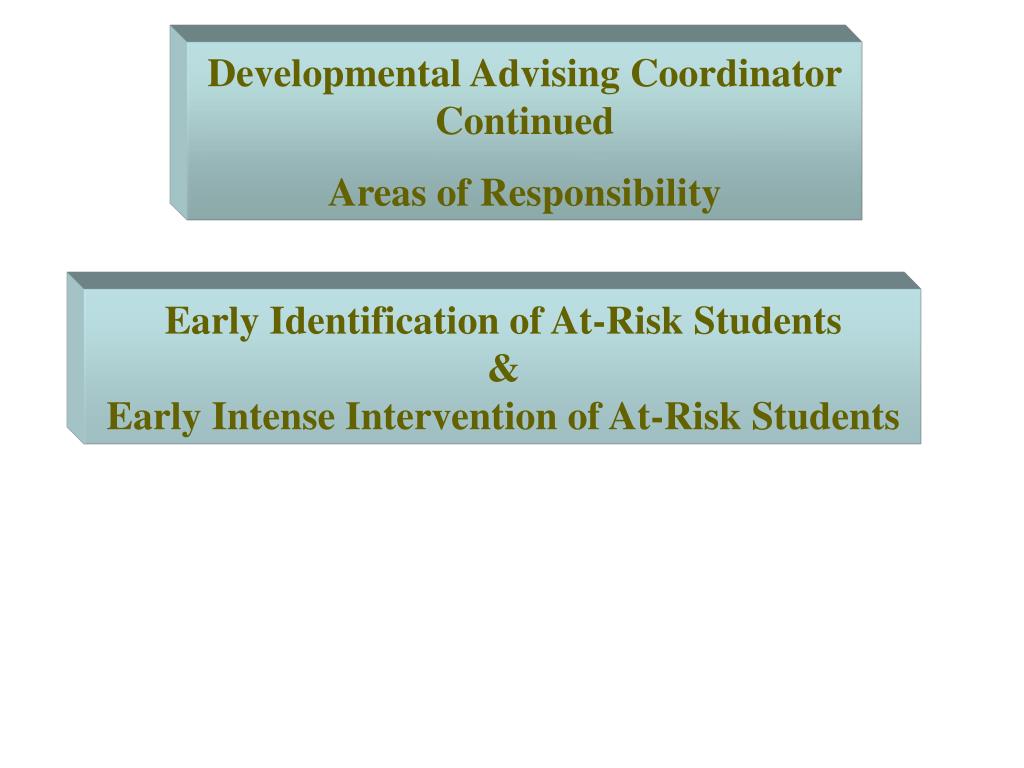 Developmental Advising Coordinator Continued

Areas of Responsibility

Early Identification of At-Risk Students
&
Early Intense Intervention of At-Risk Students